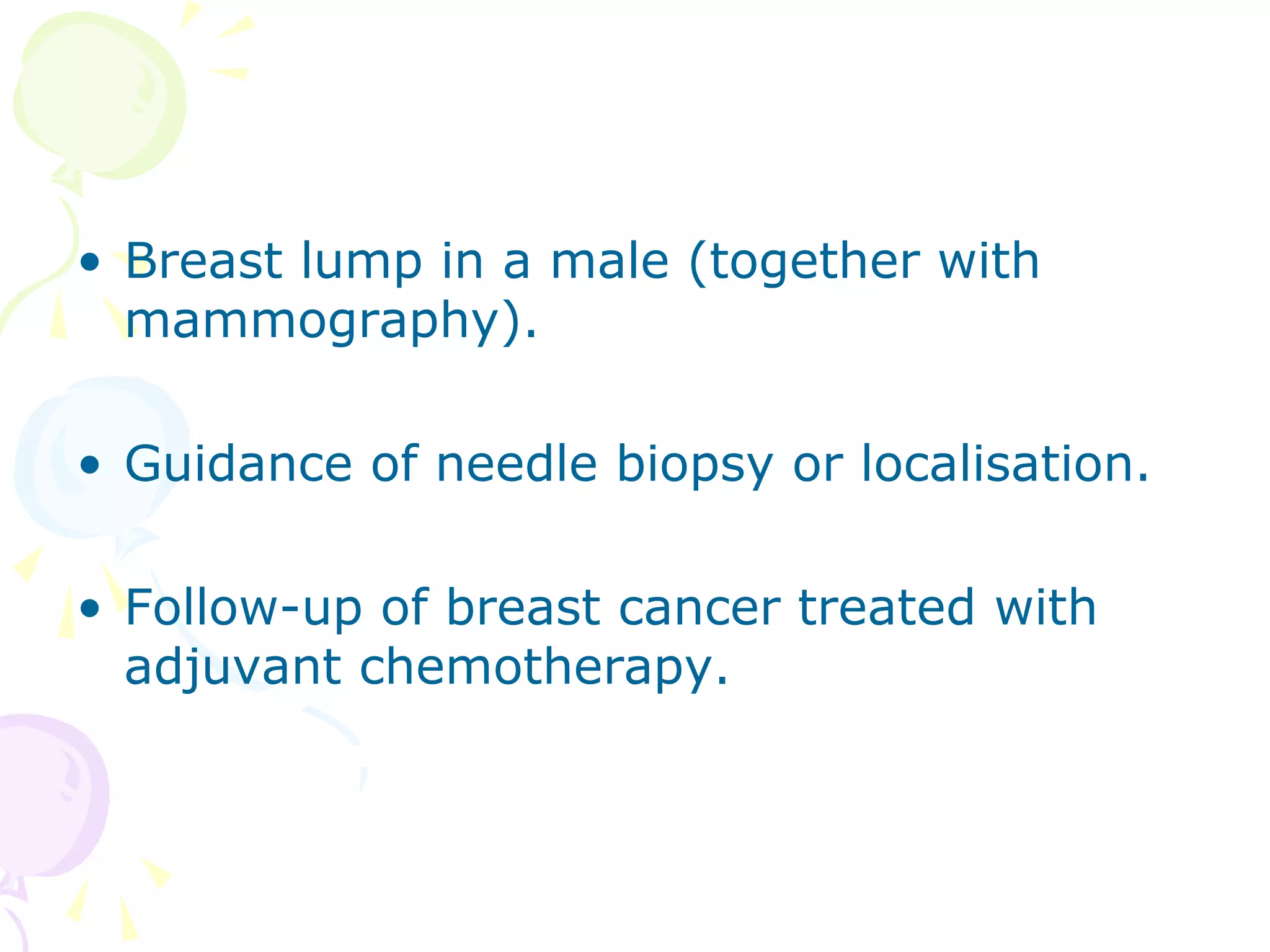 • Breast lump in a male (together with mammography).

• Guidance of needle biopsy or localisation.

• Follow-up of breast cancer treated with adjuvant chemotherapy.